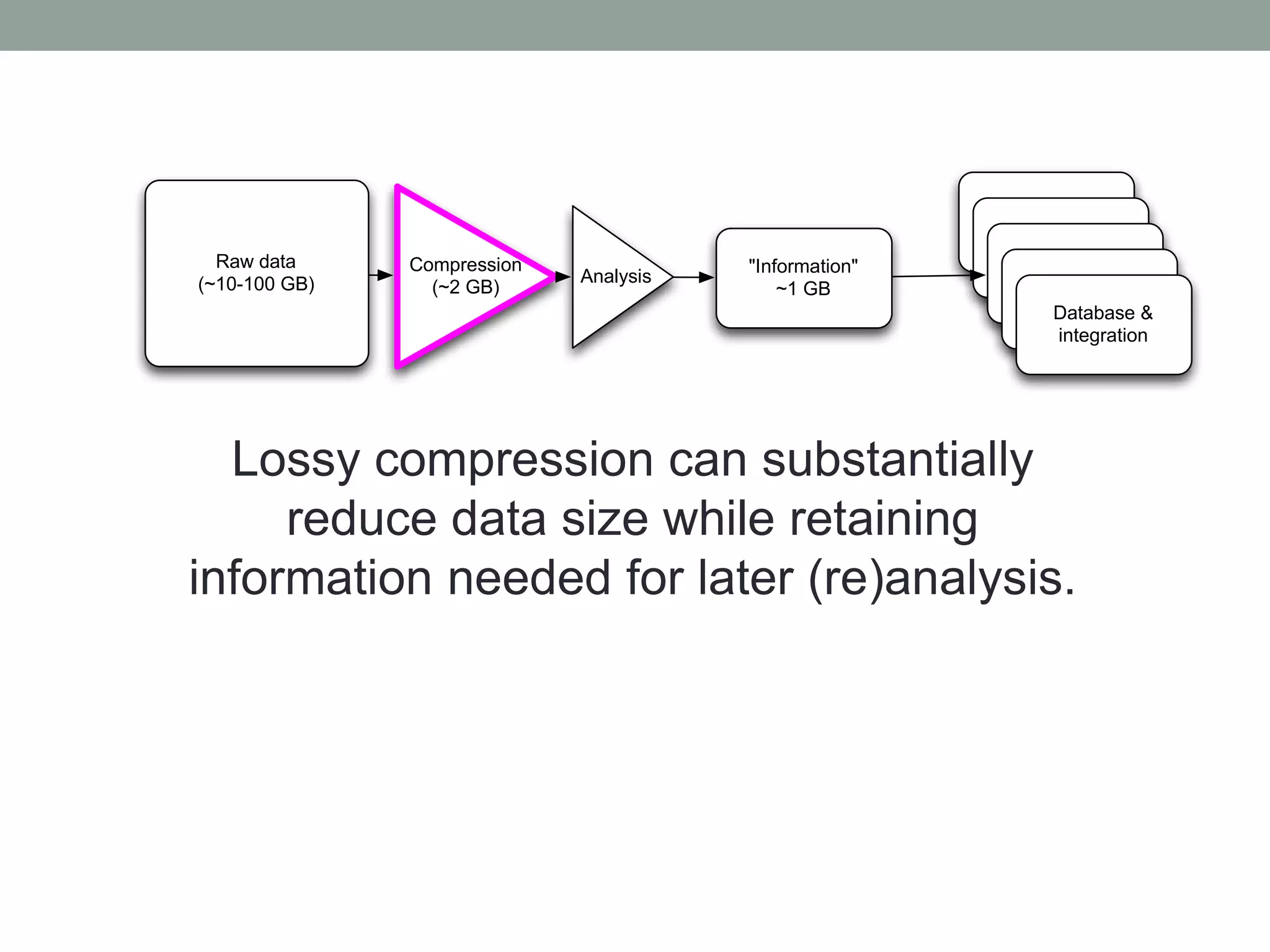 Raw data
(~10-100 GB)

Compression
(~2 GB)

Analysis

"Information"
~1 GB

Database &
integration

Lossy compression can substantially reduce data size while retaining information needed for later (re)analysis.